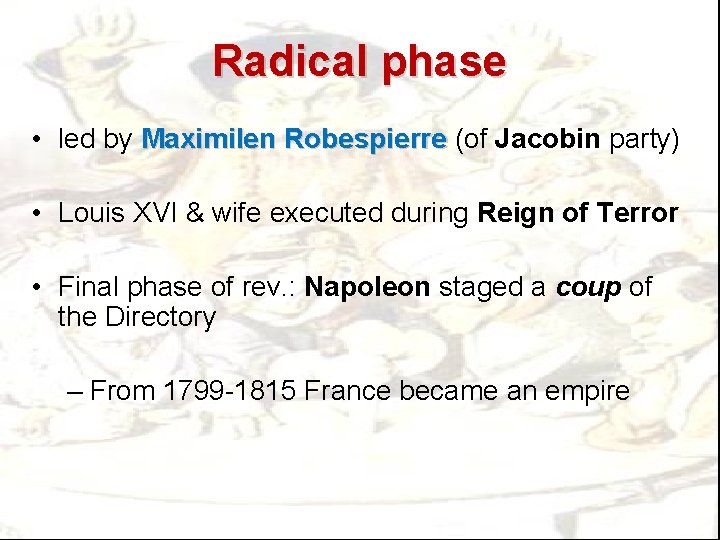 Radical phase

• led by Maximilen Robespierre (of Jacobin party)

• Louis XVI & wife executed during Reign of Terror

• Final phase of rev.: Napoleon staged a coup of the Directory

– From 1799-1815 France became an empire